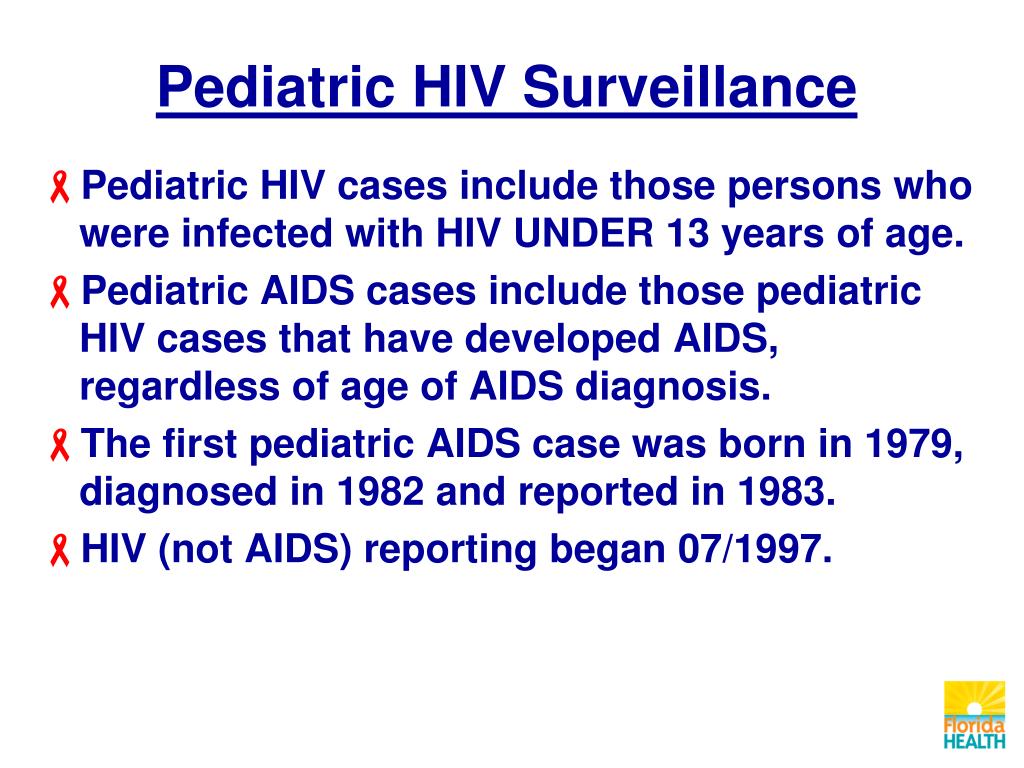 Pediatric HIV Surveillance

Pediatric HIV cases include those persons who were infected with HIV UNDER 13 years of age.

Pediatric AIDS cases include those pediatric HIV cases that have developed AIDS, regardless of age of AIDS diagnosis.

The first pediatric AIDS case was born in 1979, diagnosed in 1982 and reported in 1983.

HIV (not AIDS) reporting began 07/1997.

Florida HEALTH